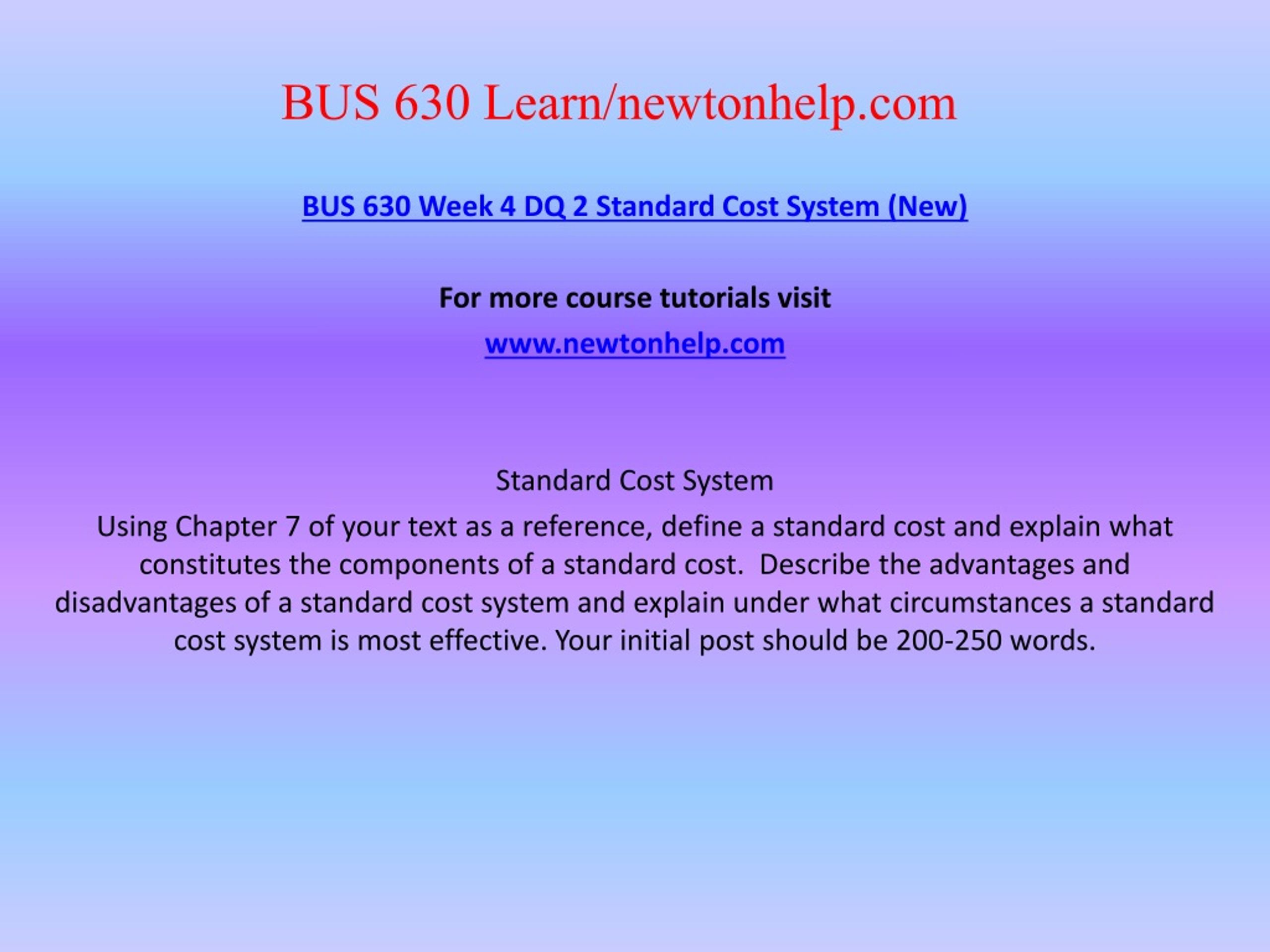 BUS 630 Learn/newtonhelp.com

BUS 630 Week 4 DQ 2 Standard Cost System (New)

For more course tutorials visit

www.newtonhelp.com

Standard Cost System

Using Chapter 7 of your text as a reference, define a standard cost and explain what constitutes the components of a standard cost. Describe the advantages and disadvantages of a standard cost system and explain under what circumstances a standard cost system is most effective. Your initial post should be 200-250 words.